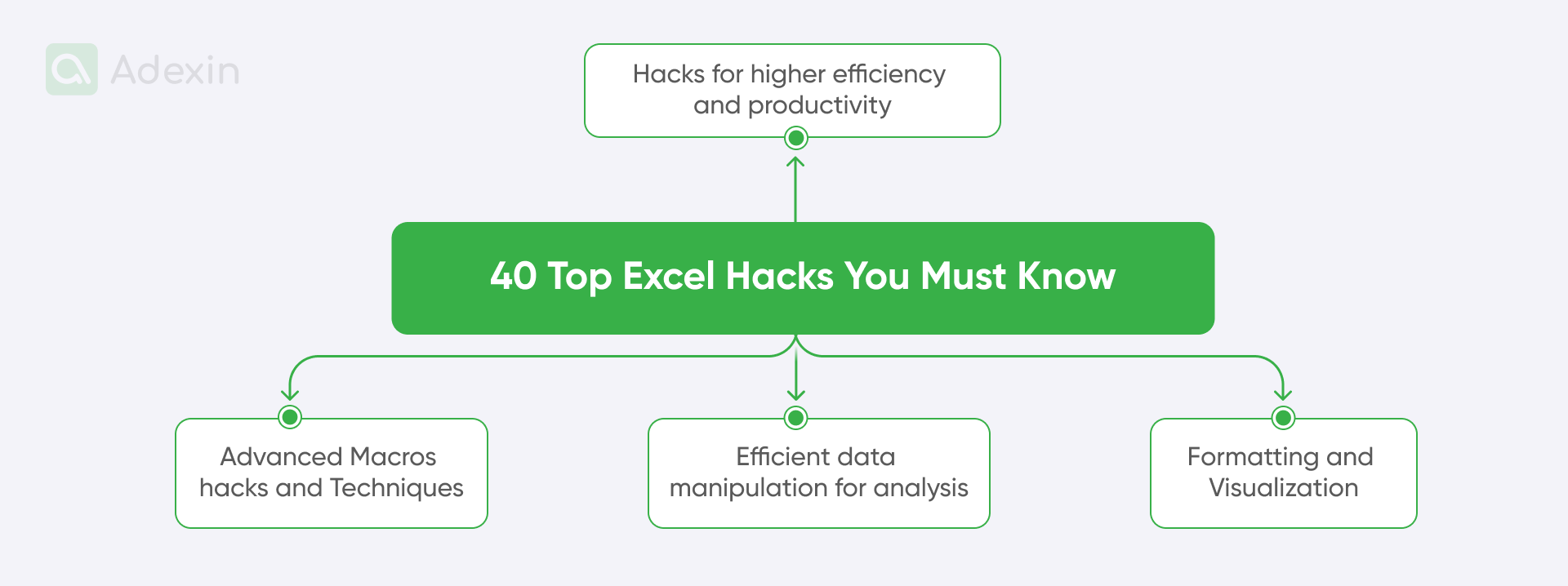 Adexin

Hacks for higher efficiency and productivity

40 Top Excel Hacks You Must Know

Advanced Macros hacks and Techniques

Efficient data manipulation for analysis

Formatting and Visualization